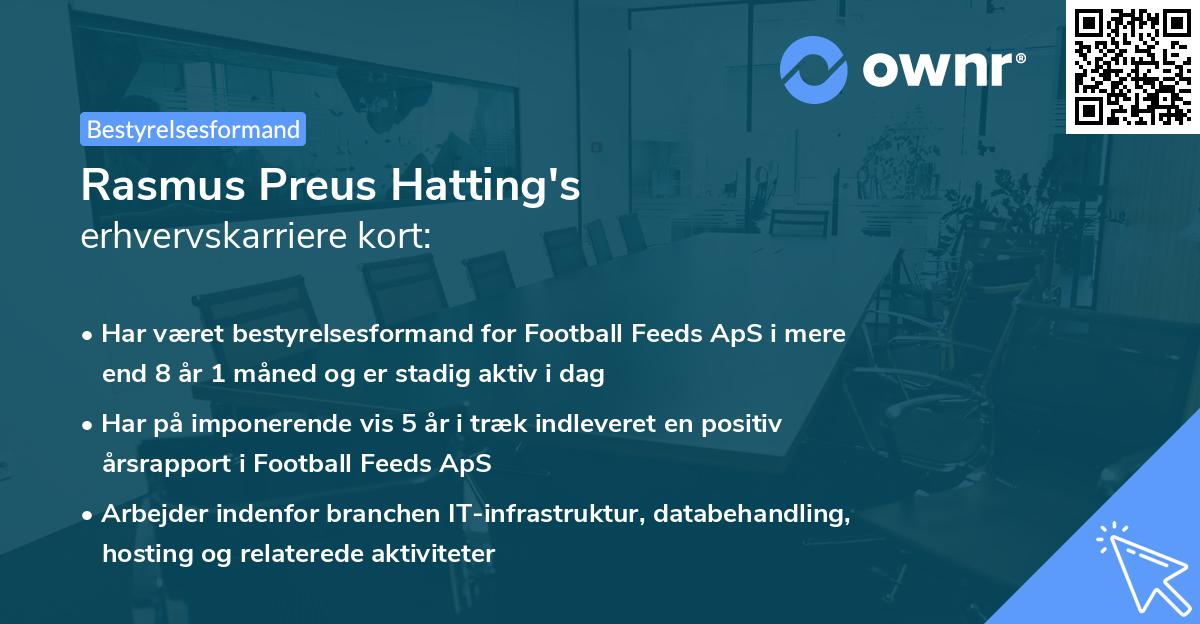 ownr®

Bestyrelsesformand

Rasmus Preus Hatting's
erhvervskarriere kort:

• Har været bestyrelsesformand for Football Feeds ApS i mere end 8 år 1 måned og er stadig aktiv i dag
• Har på imponerende vis 5 år i træk indleveret en positiv årsrapport i Football Feeds ApS
• Arbejder indenfor branchen IT-infrastruktur, databehandling, hosting og relaterede aktiviteter